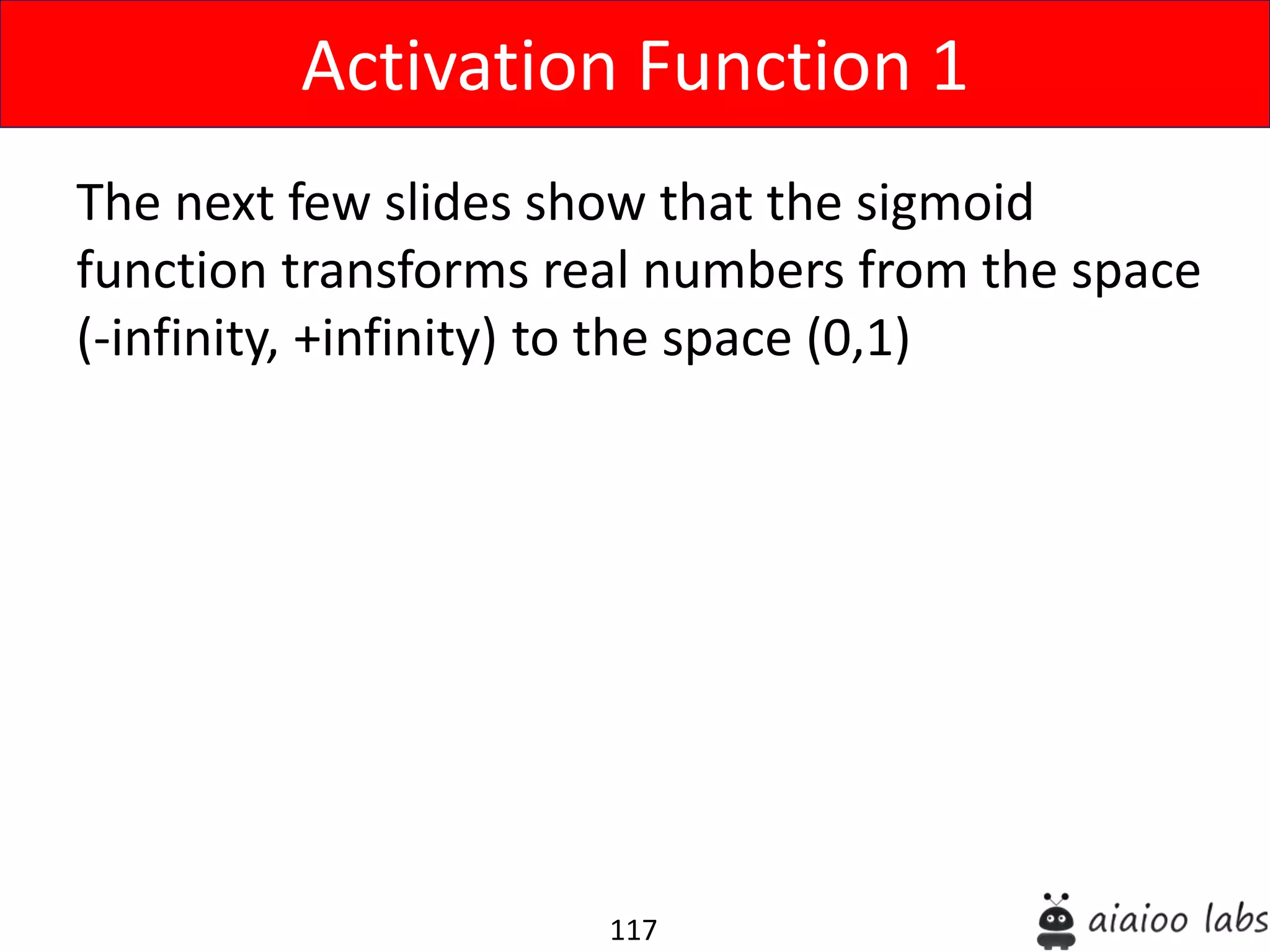 Activation Function 1

The next few slides show that the sigmoid function transforms real numbers from the space (-infinity, +infinity) to the space (0,1)

117

aiaioo labs